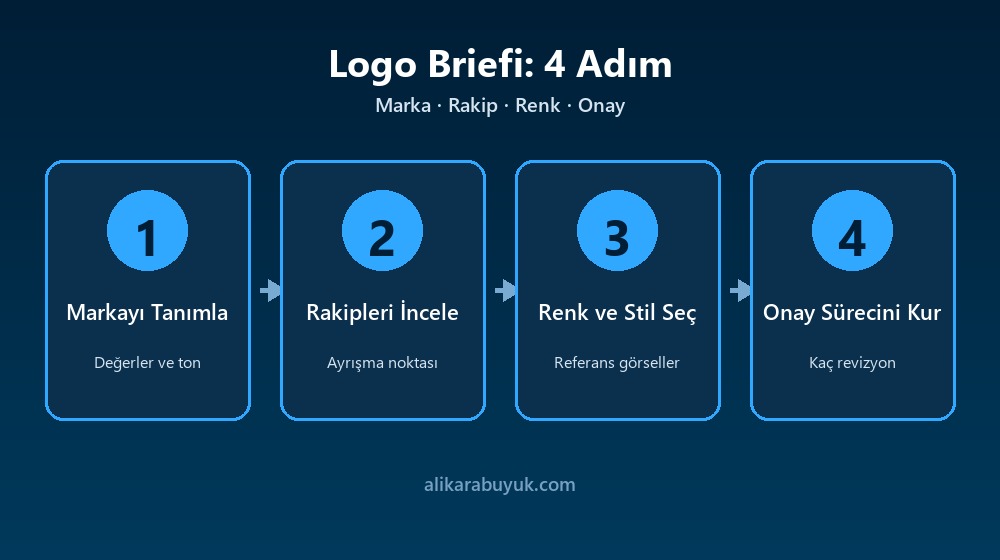 Logo Briefi: 4 Adım

Marka · Rakip · Renk · Onay

1

Markayı Tanımla

Değerler ve ton

2

Rakipleri İncele

Ayrışma noktası

3

Renk ve Stil Seç

Referans görseller

4

Onay Sürecini Kur

Kaç revizyon

alikarabuyuk.com